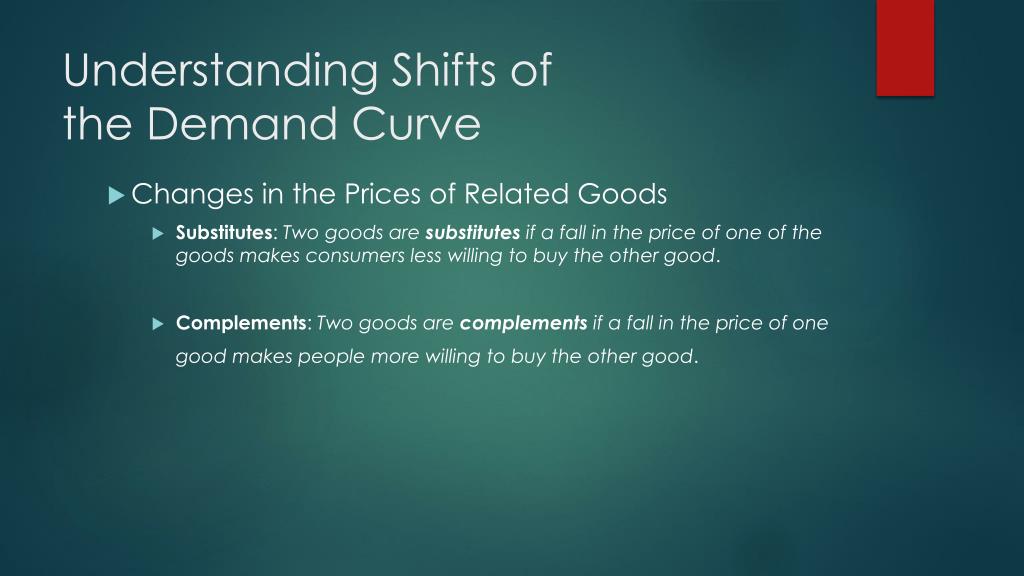 Understanding Shifts of the Demand Curve

Changes in the Prices of Related Goods

Substitutes: Two goods are substitutes if a fall in the price of one of the goods makes consumers less willing to buy the other good.

Complements: Two goods are complements if a fall in the price of one good makes people more willing to buy the other good.